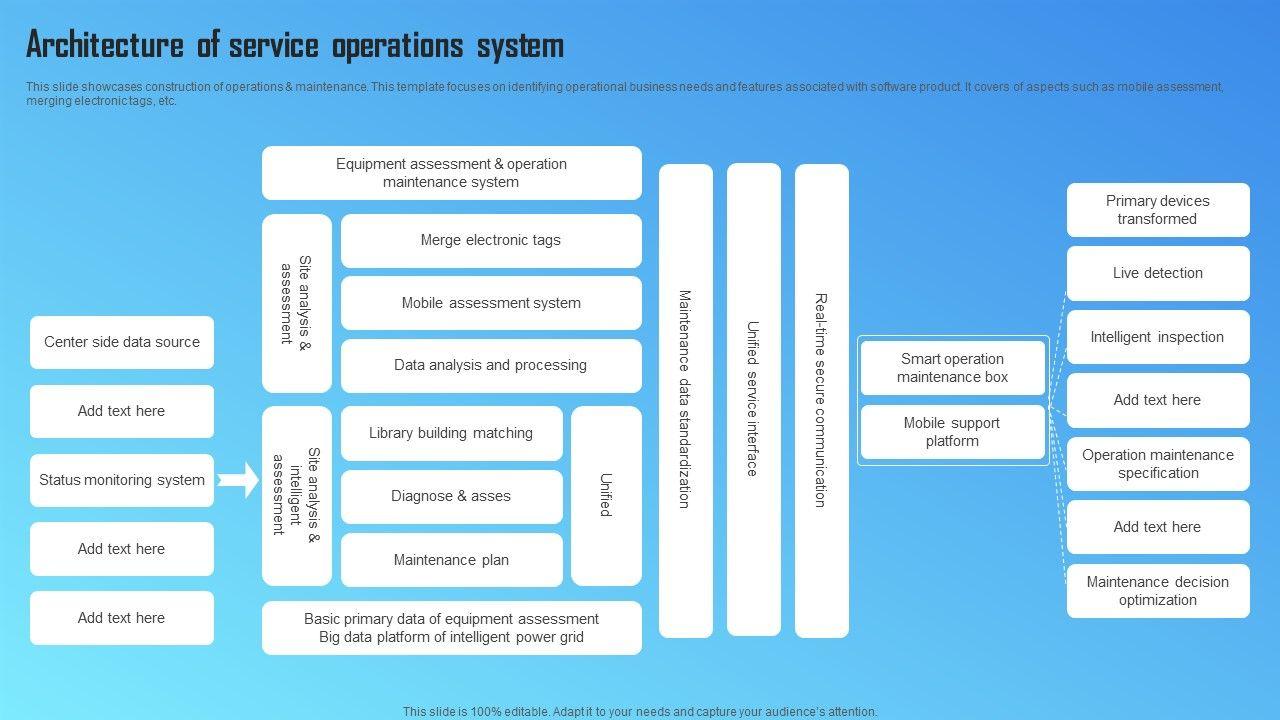 Architecture of service operations system

This slide showcases construction of operations & maintenance. This template focuses on identifying operational business needs and features associated with software product. It covers of aspects such as mobile assessment, merging electronic tags, etc.

Center side data source

Add text here

Status monitoring system

Add text here

Add text here

Equipment assessment & operation maintenance system

Site analysis & assessment

Merge electronic tags

Mobile assessment system

Data analysis and processing

Site analysis & intelligent assessment

Library building matching

Diagnose & asses

Maintenance plan

Unified

Basic primary data of equipment assessment
Big data platform of intelligent power grid

Maintenance data standardization

Unified service interface

Real-time secure communication

Smart operation maintenance box

Mobile support platform

Primary devices transformed

Live detection

Intelligent inspection

Add text here

Operation maintenance specification

Add text here

Maintenance decision optimization

This slide is 100% editable. Adapt it to your needs and capture your audience's attention.